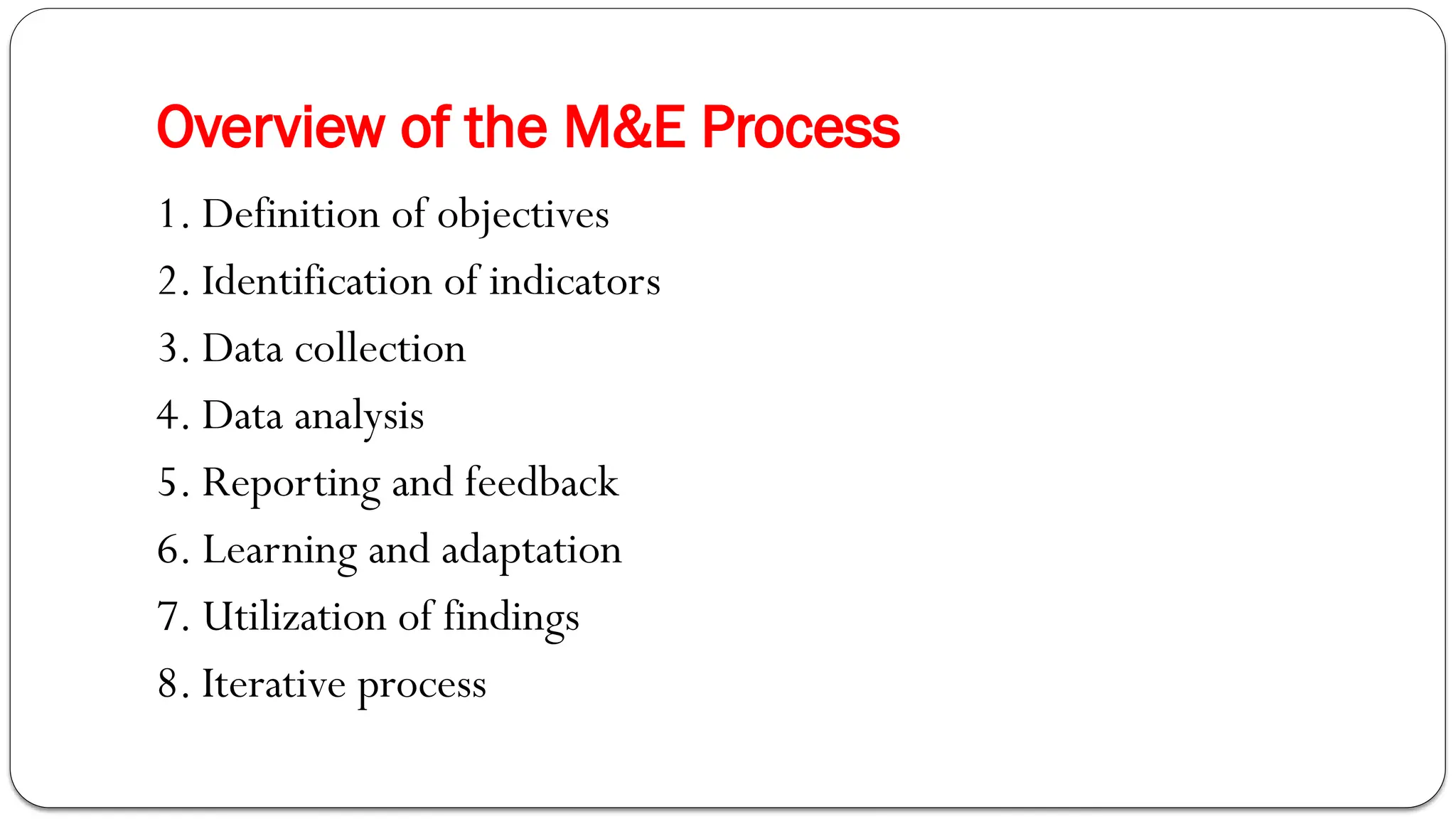 Overview of the M&E Process

1. Definition of objectives
2. Identification of indicators
3. Data collection
4. Data analysis
5. Reporting and feedback
6. Learning and adaptation
7. Utilization of findings
8. Iterative process